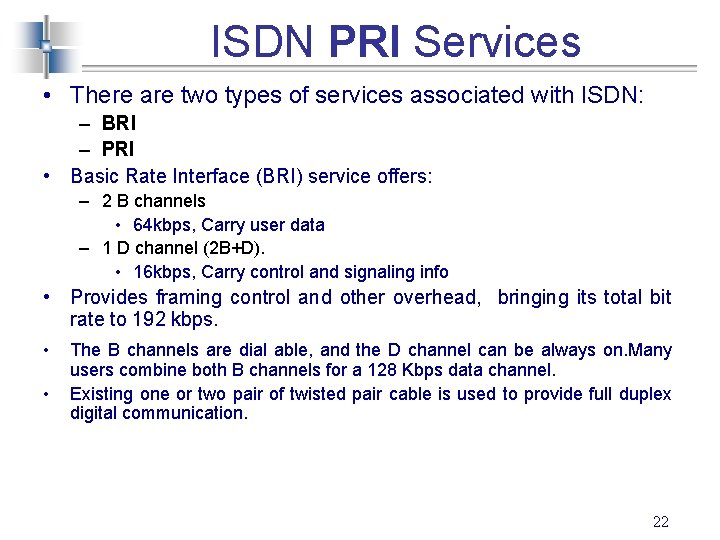 ISDN PRI Services

• There are two types of services associated with ISDN:
 – BRI
 – PRI
• Basic Rate Interface (BRI) service offers:
 – 2 B channels
  • 64kbps, Carry user data
 – 1 D channel (2B+D).
  • 16kbps, Carry control and signaling info
• Provides framing control and other overhead, bringing its total bit rate to 192 kbps.
• The B channels are dial able, and the D channel can be always on.Many users combine both B channels for a 128 Kbps data channel.
• Existing one or two pair of twisted pair cable is used to provide full duplex digital communication.

22